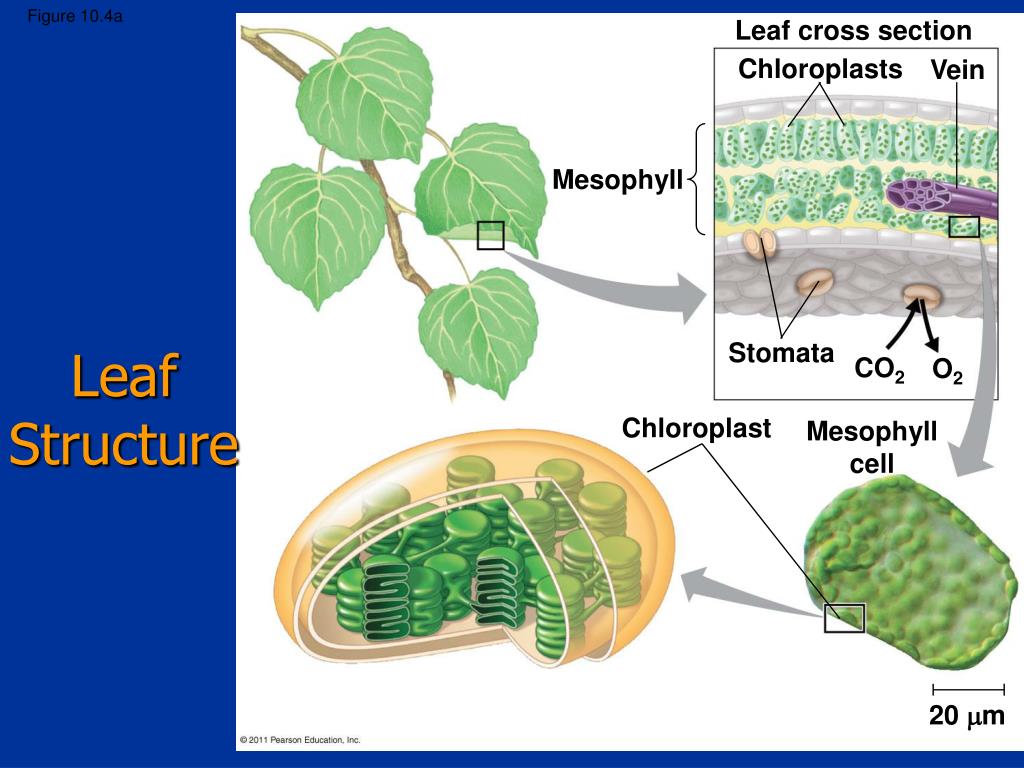 Figure 10.4a

Leaf Structure

Leaf cross section

Chloroplasts

Vein

Mesophyll

Stomata

$CO_2$

$O_2$

Chloroplast

Mesophyll cell

20 $\mu$m

© 2011 Pearson Education, Inc.